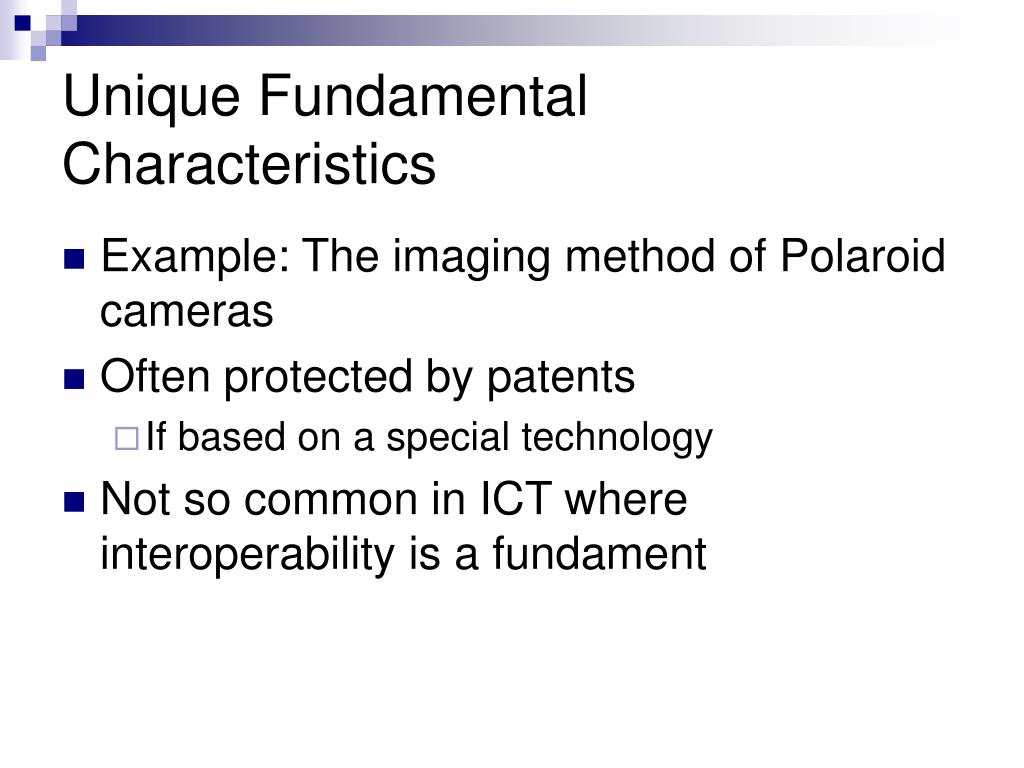 Unique Fundamental Characteristics

Example: The imaging method of Polaroid cameras

Often protected by patents

If based on a special technology

Not so common in ICT where interoperability is a fundament